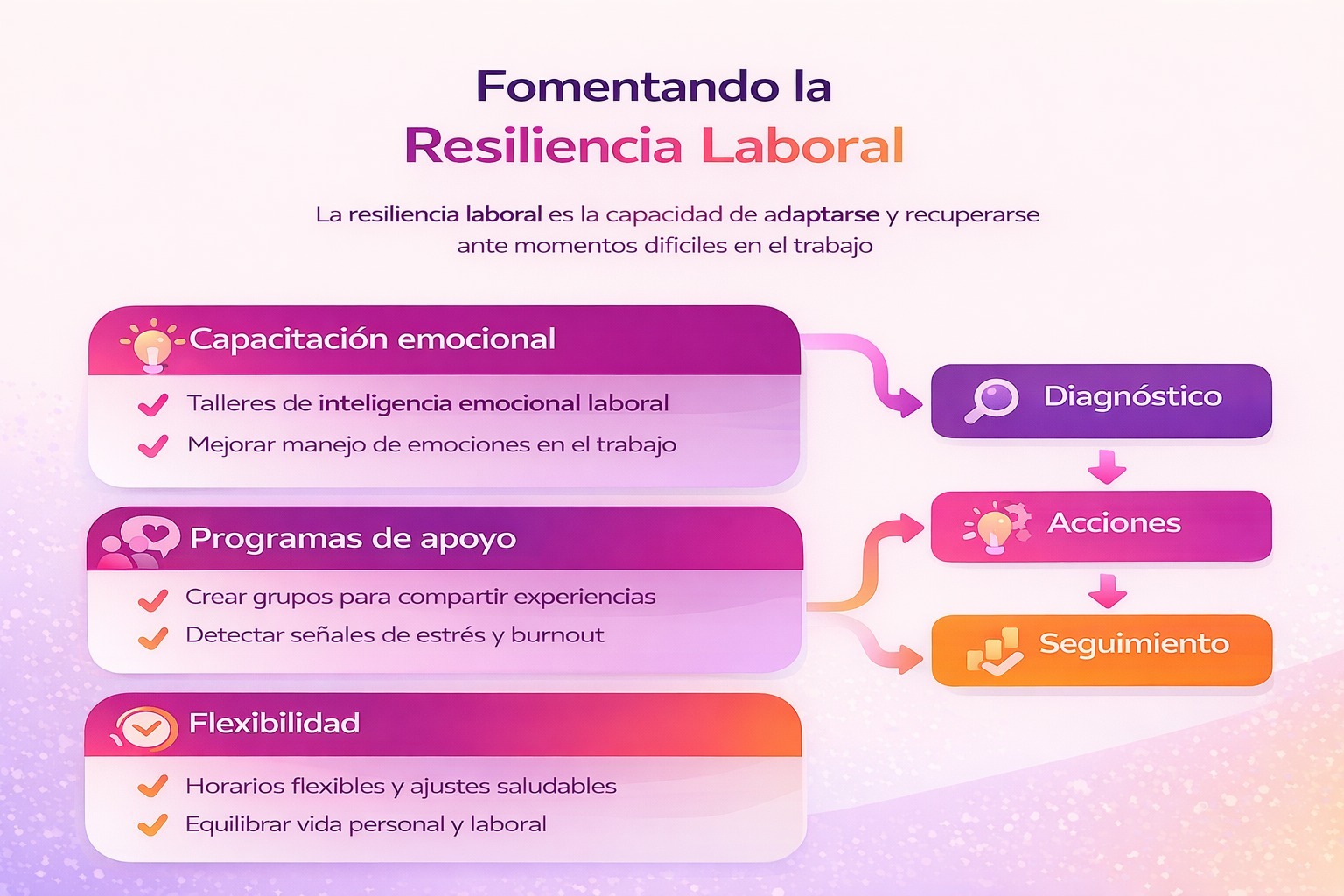 Fomentando la
Resiliencia Laboral

La resiliencia laboral es la capacidad de adaptarse y recuperarse ante momentos dificiles en el trabajo

Capacitación emocional
Talleres de inteligencia emocional laboral
Mejorar manejo de emociones en el trabajo

Programas de apoyo
Crear grupos para compartir experiencias
Detectar señales de estrés y burnout

Flexibilidad
Horarios flexibles y ajustes saludables
Equilibrar vida personal y laboral

Diagnóstico
Acciones
Seguimiento